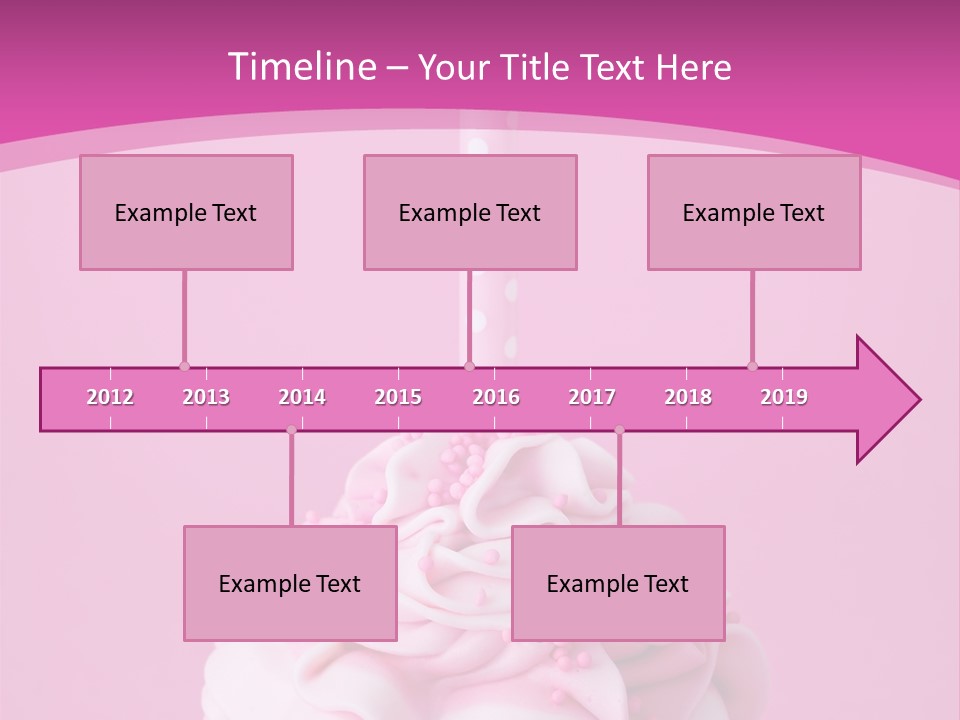 Timeline – Your Title Text Here

Example Text

Example Text

Example Text

2012 2013 2014 2015 2016 2017 2018 2019

Example Text

Example Text